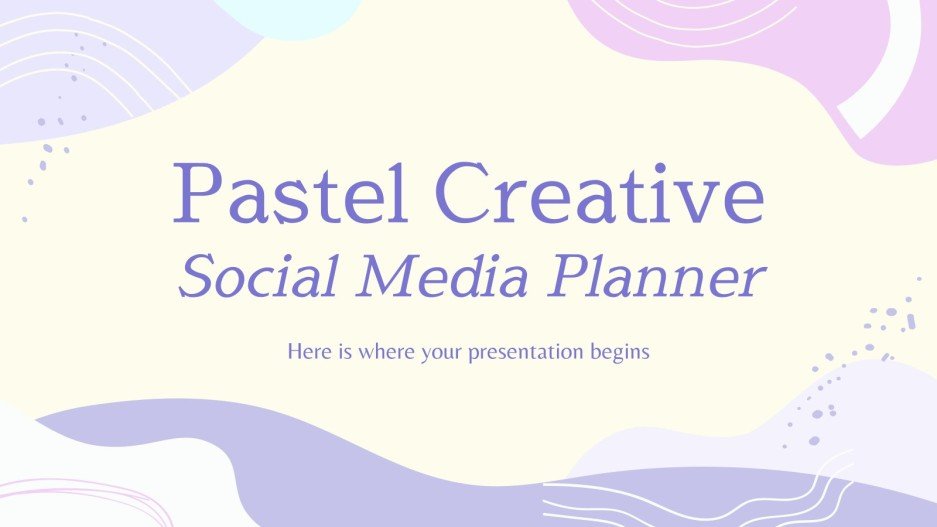 Pastel Creative
Social Media Planner

Here is where your presentation begins